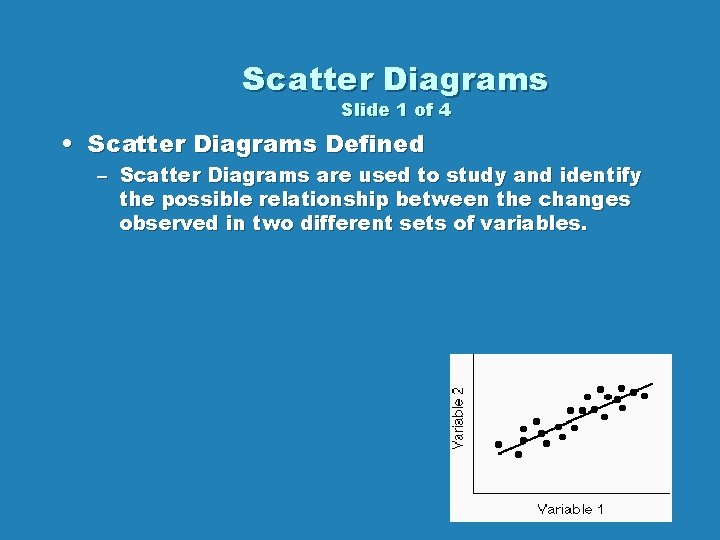 Scatter Diagrams
Slide 1 of 4

• Scatter Diagrams Defined
– Scatter Diagrams are used to study and identify the possible relationship between the changes observed in two different sets of variables.

Variable 2
Variable 1